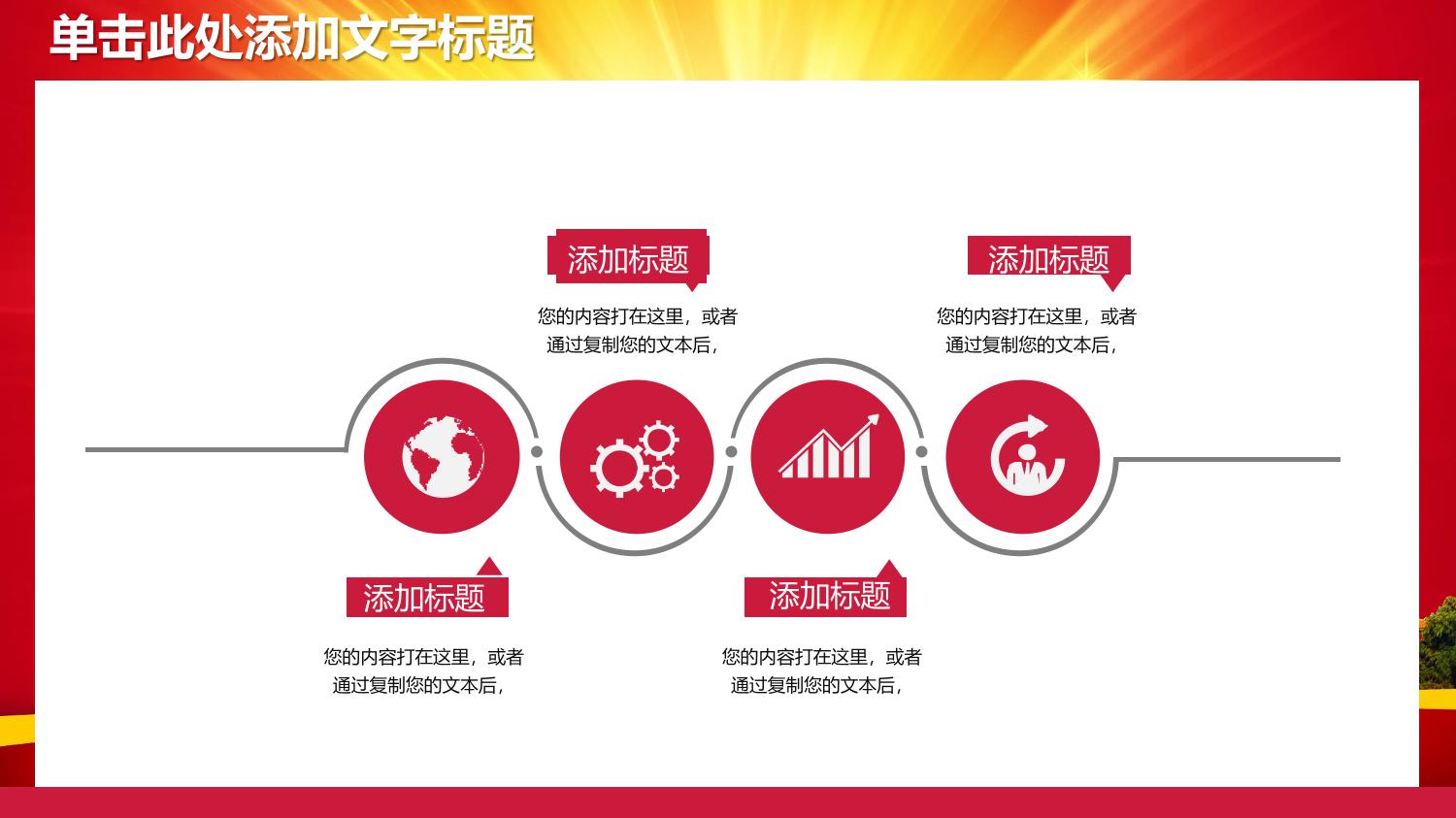 单击此处添加文字标题

添加标题

您的内容打在这里，或者通过复制您的文本后，

添加标题

您的内容打在这里，或者通过复制您的文本后，

添加标题

您的内容打在这里，或者通过复制您的文本后，

添加标题

您的内容打在这里，或者通过复制您的文本后，